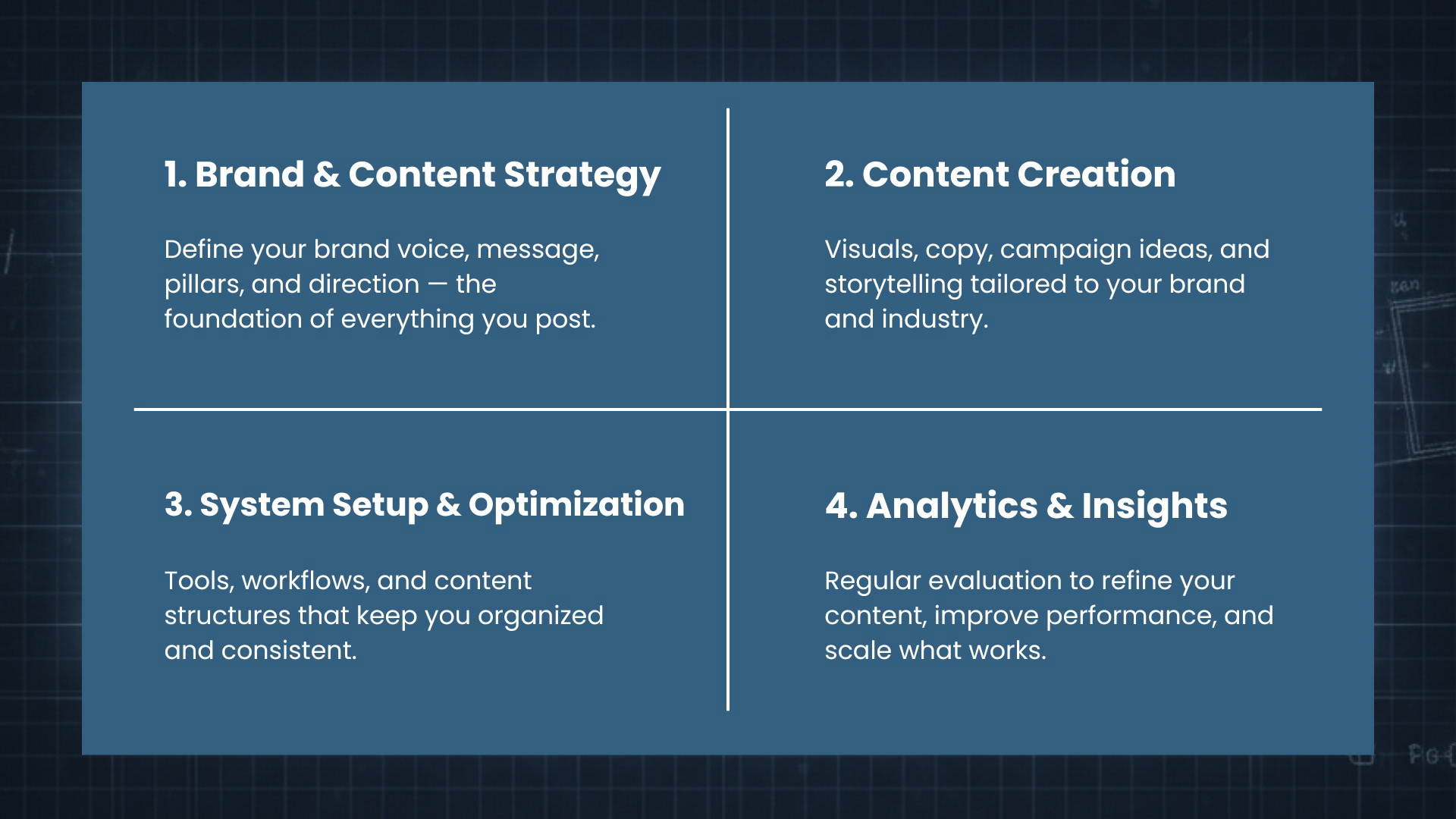 1. Brand & Content Strategy

Define your brand voice, message, pillars, and direction — the foundation of everything you post.

2. Content Creation

Visuals, copy, campaign ideas, and storytelling tailored to your brand and industry.

3. System Setup & Optimization

Tools, workflows, and content structures that keep you organized and consistent.

4. Analytics & Insights

Regular evaluation to refine your content, improve performance, and scale what works.